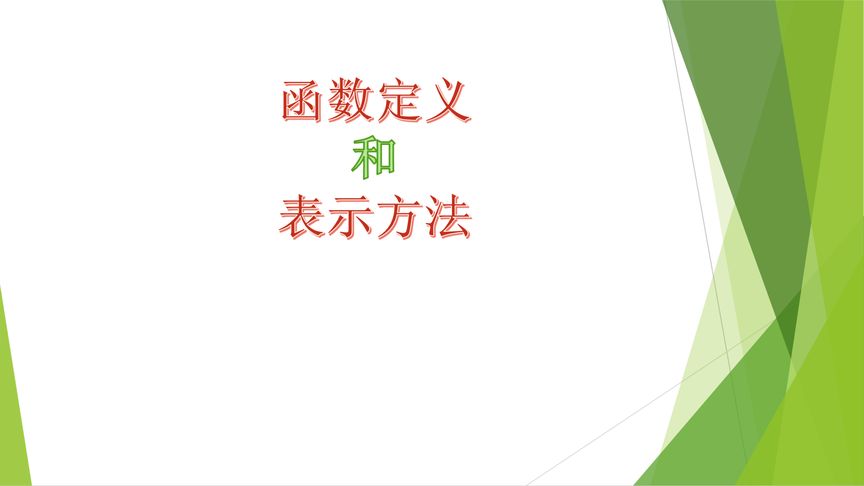 函数定义
和
表示方法